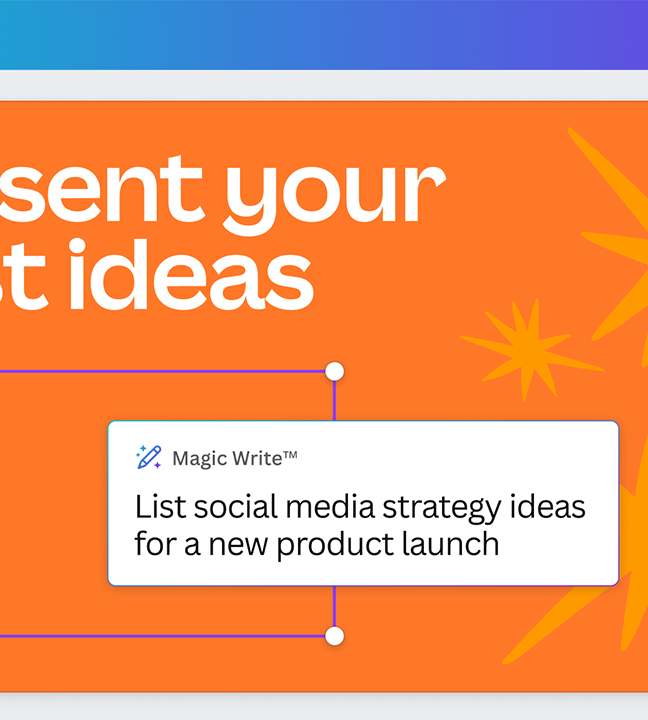 sent your
st ideas

Magic Write™

List social media strategy ideas for a new product launch